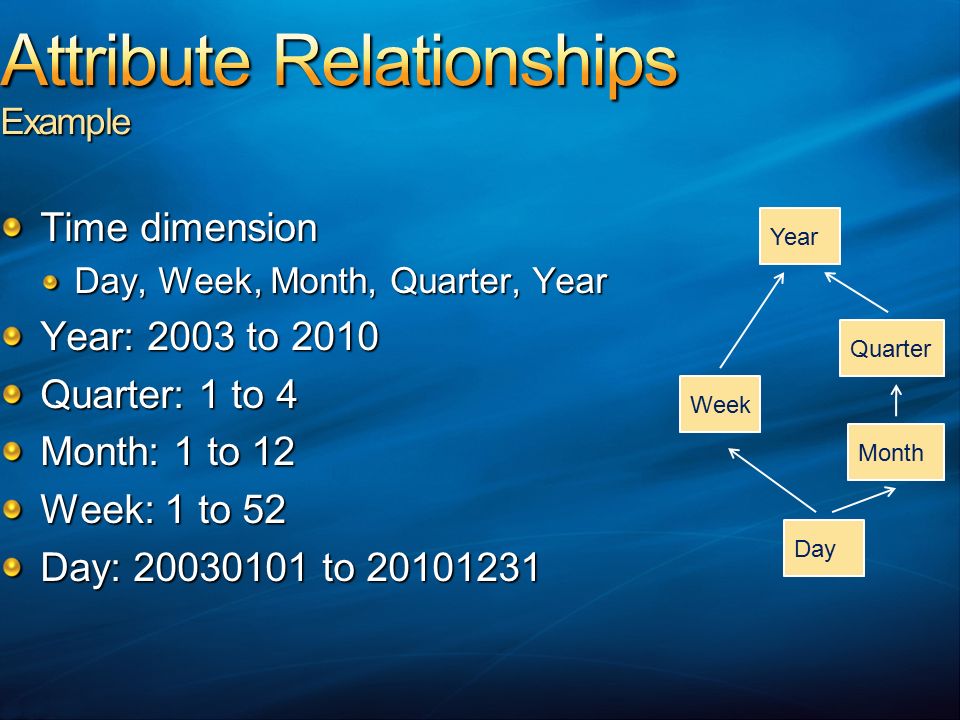 Attribute Relationships
Example

Time dimension
Day, Week, Month, Quarter, Year
Year: 2003 to 2010
Quarter: 1 to 4
Month: 1 to 12
Week: 1 to 52
Day: 20030101 to 20101231

Year
Quarter
Week
Month
Day